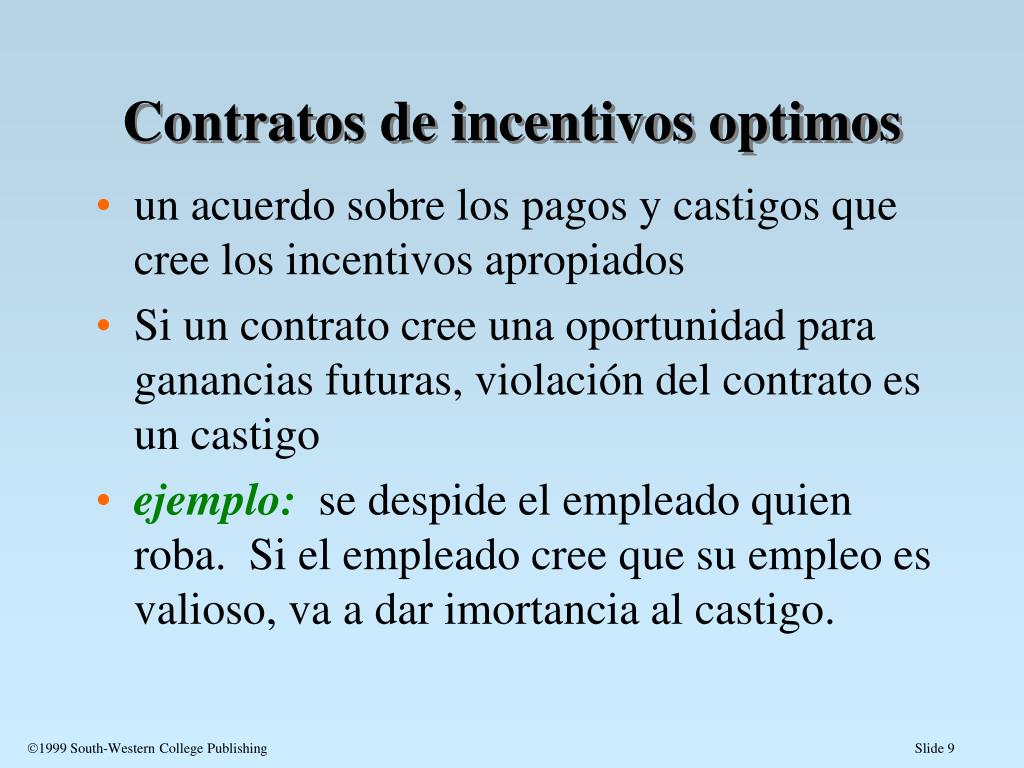 Contratos de incentivos optimos

• un acuerdo sobre los pagos y castigos que cree los incentivos apropiados

• Si un contrato cree una oportunidad para ganancias futuras, violación del contrato es un castigo

• ejemplo: se despide el empleado quien roba. Si el empleado cree que su empleo es valioso, va a dar imortancia al castigo.

©1999 South-Western College Publishing

Slide 9